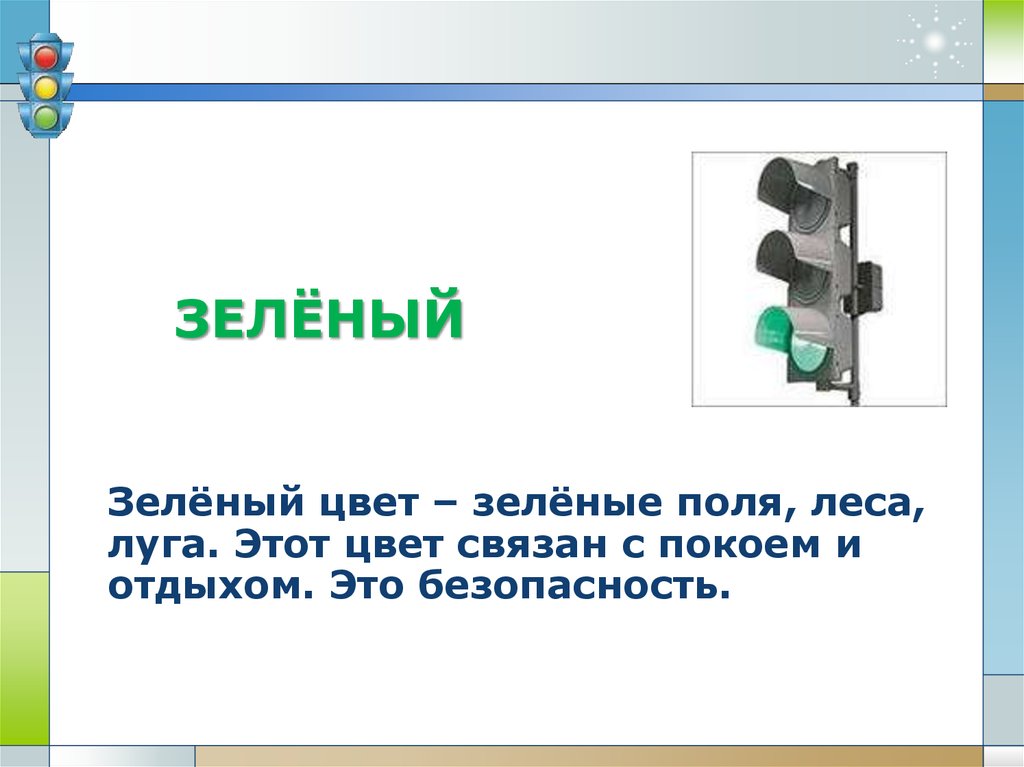 ЗЕЛЁНЫЙ

Зелёный цвет – зелёные поля, леса, луга. Этот цвет связан с покоем и отдыхом. Это безопасность.